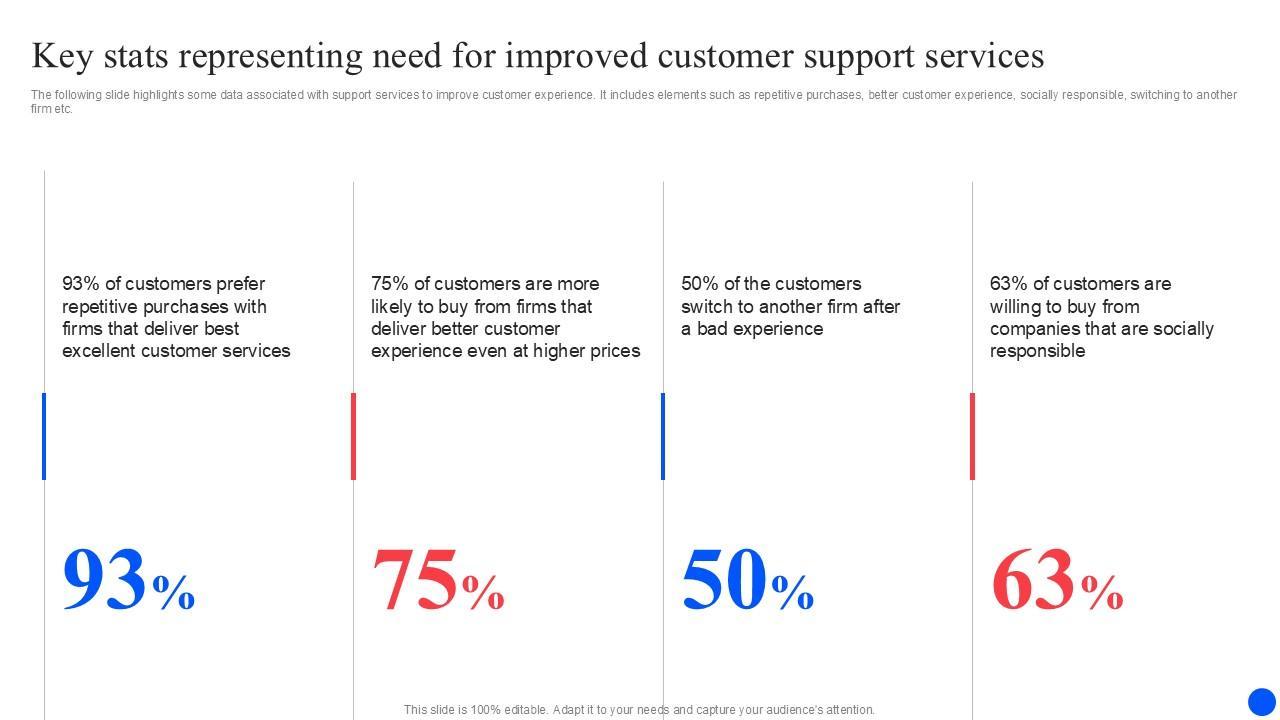 Key stats representing need for improved customer support services

The following slide highlights some data associated with support services to improve customer experience. It includes elements such as repetitive purchases, better customer experience, socially responsible, switching to another firm etc.

93% of customers prefer repetitive purchases with firms that deliver best excellent customer services

93%

75% of customers are more likely to buy from firms that deliver better customer experience even at higher prices

75%

50% of the customers switch to another firm after a bad experience

50%

63% of customers are willing to buy from companies that are socially responsible

63%

This slide is 100% editable. Adapt it to your needs and capture your audience's attention.